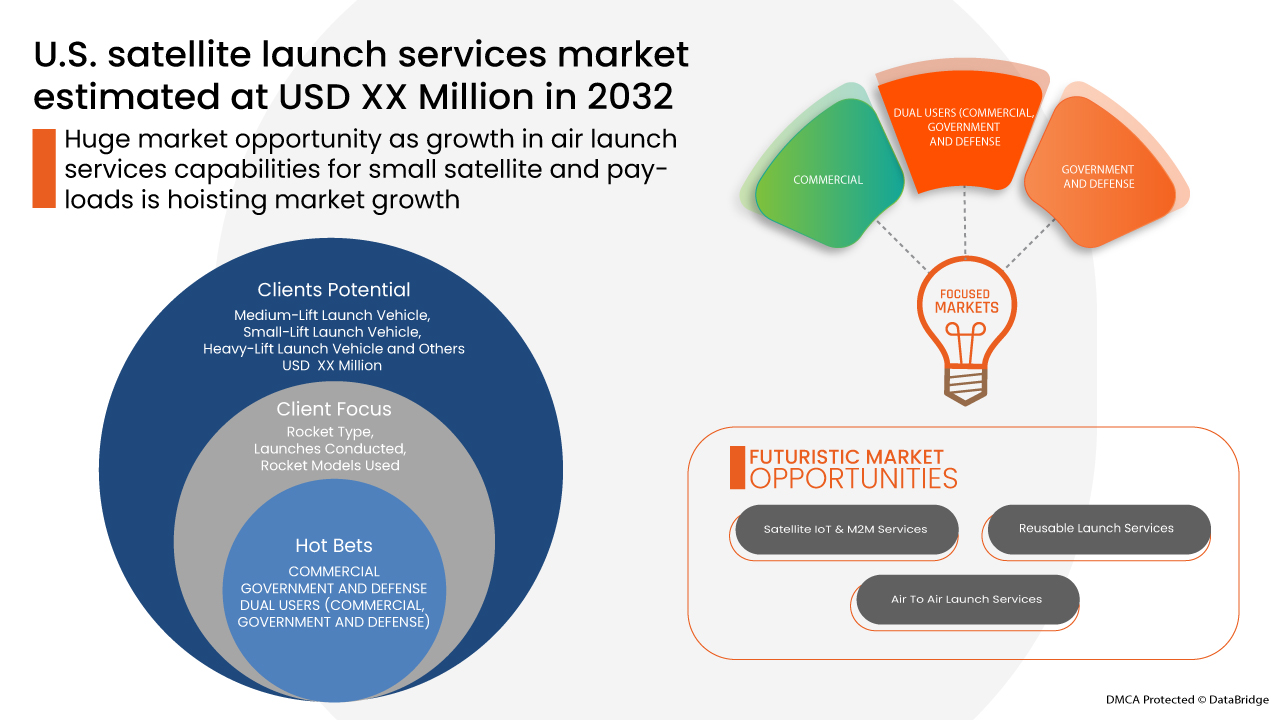 U.S. satellite launch services market estimated at USD XX Million in 2032

Huge market opportunity as growth in air launch services capabilities for small satellite and payloads is hoisting market growth

Clients Potential
Medium-Lift Launch Vehicle, Small-Lift Launch Vehicle, Heavy-Lift Launch Vehicle and Others
USD XX Million

Client Focus
Rocket Type, Launches Conducted, Rocket Models Used

Hot Bets
COMMERCIAL
GOVERNMENT AND DEFENSE
DUAL USERS (COMMERCIAL, GOVERNMENT AND DEFENSE)

COMMERCIAL

DUAL USERS (COMMERCIAL, GOVERNMENT AND DEFENSE

GOVERNMENT AND DEFENSE

FOCUSED MARKETS

FUTURISTIC MARKET OPPORTUNITIES

Satellite IoT & M2M Services

Reusable Launch Services

Air To Air Launch Services

DMCA Protected © DataBridge